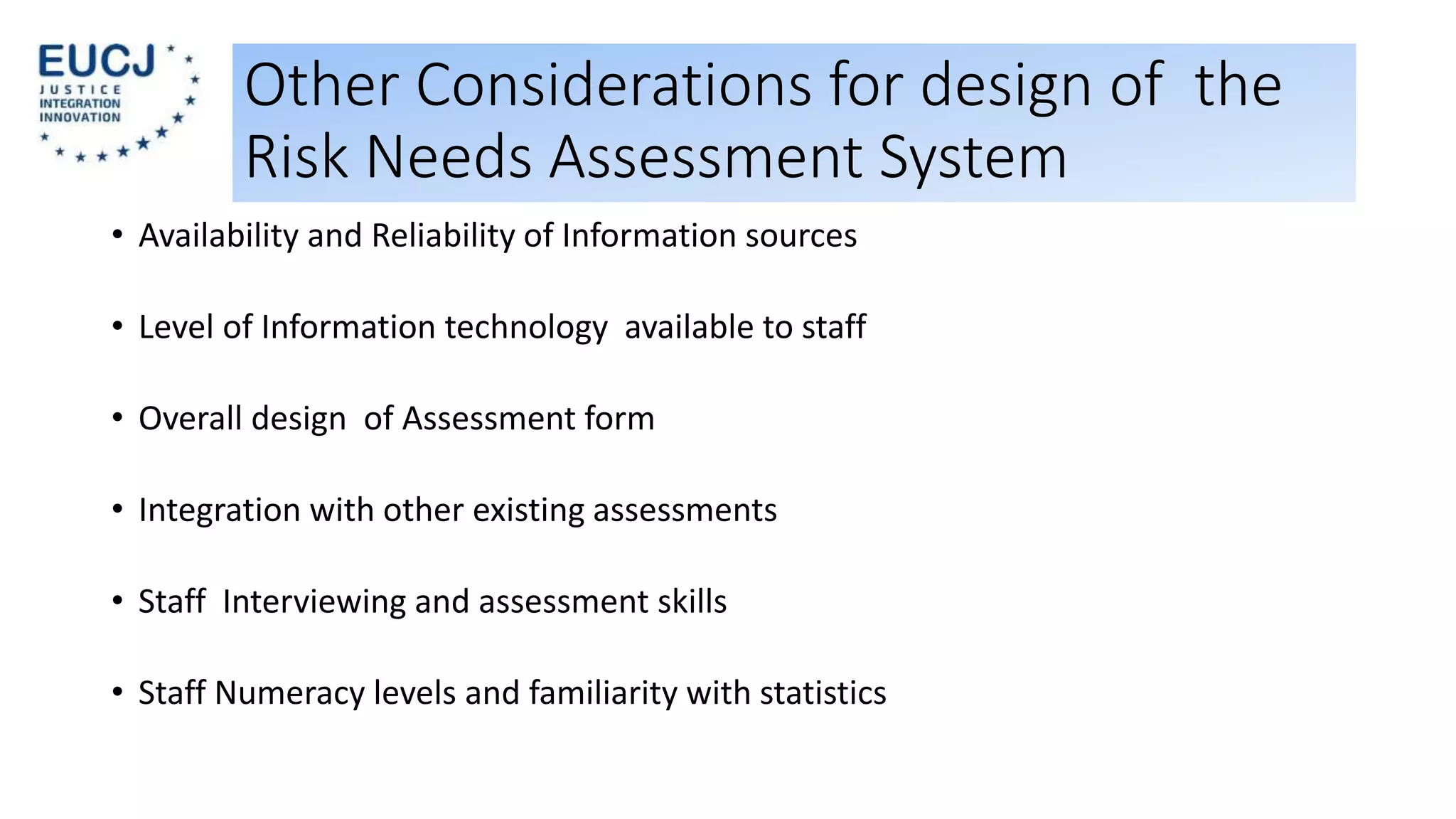 EUCJ
JUSTICE
INTEGRATION
INNOVATION

Other Considerations for design of the Risk Needs Assessment System

• Availability and Reliability of Information sources

• Level of Information technology available to staff

• Overall design of Assessment form

• Integration with other existing assessments

• Staff Interviewing and assessment skills

• Staff Numeracy levels and familiarity with statistics